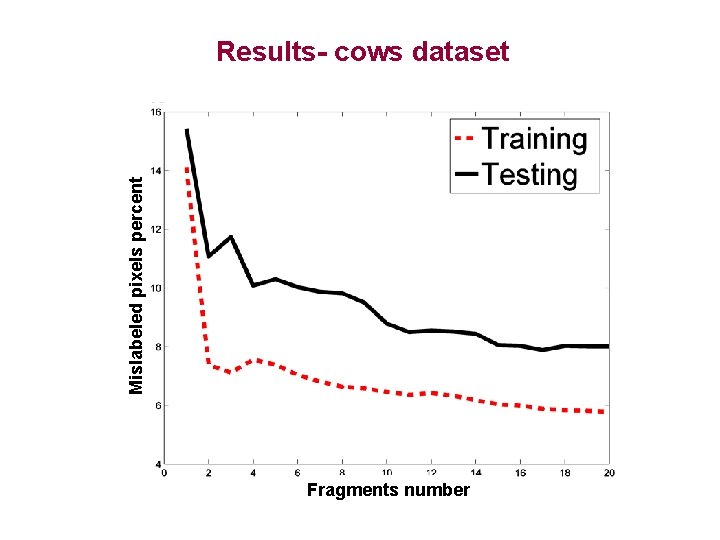 Results- cows dataset

Training
Testing

Mislabeled pixels percent

16
14
12
10
8
6
4

0 2 4 6 8 10 12 14 16 18 20

Fragments number